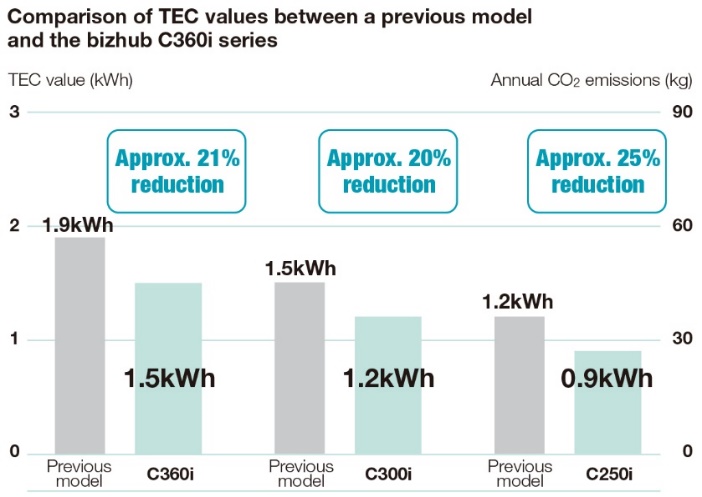 Comparison of TEC values between a previous model and the bizhub C360i series

TEC value (kWh)

Annual $CO_2$ emissions (kg)

3
2
1
0

90
60
30
0

Approx. 21% reduction

Approx. 20% reduction

Approx. 25% reduction

1.9kWh

1.5kWh

1.5kWh

1.2kWh

1.2kWh

0.9kWh

Previous model

C360i

Previous model

C300i

Previous model

C250i